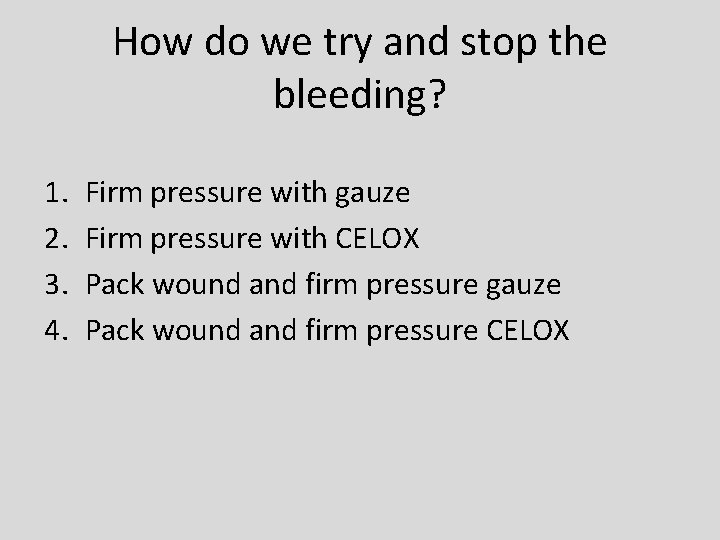 How do we try and stop the bleeding?

1. Firm pressure with gauze
2. Firm pressure with CELOX
3. Pack wound and firm pressure gauze
4. Pack wound and firm pressure CELOX